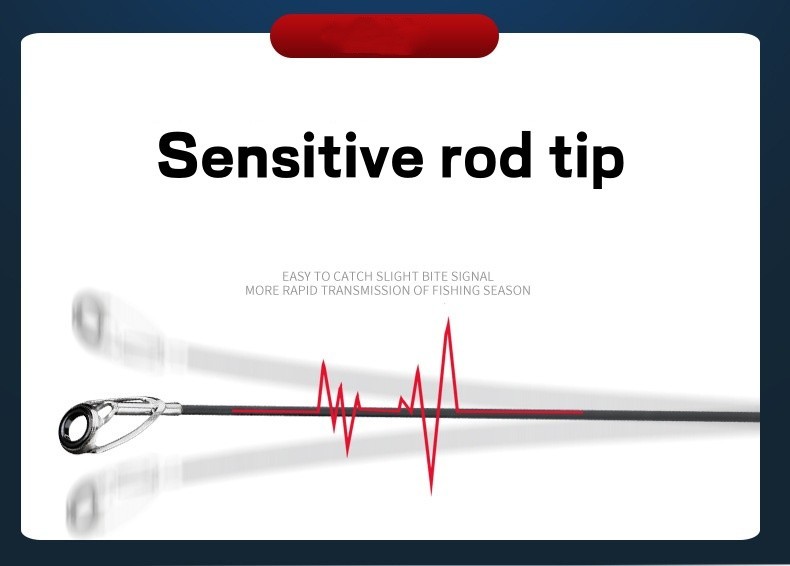 Sensitive rod tip

EASY TO CATCH SLIGHT BITE SIGNAL
MORE RAPID TRANSMISSION OF FISHING SEASON